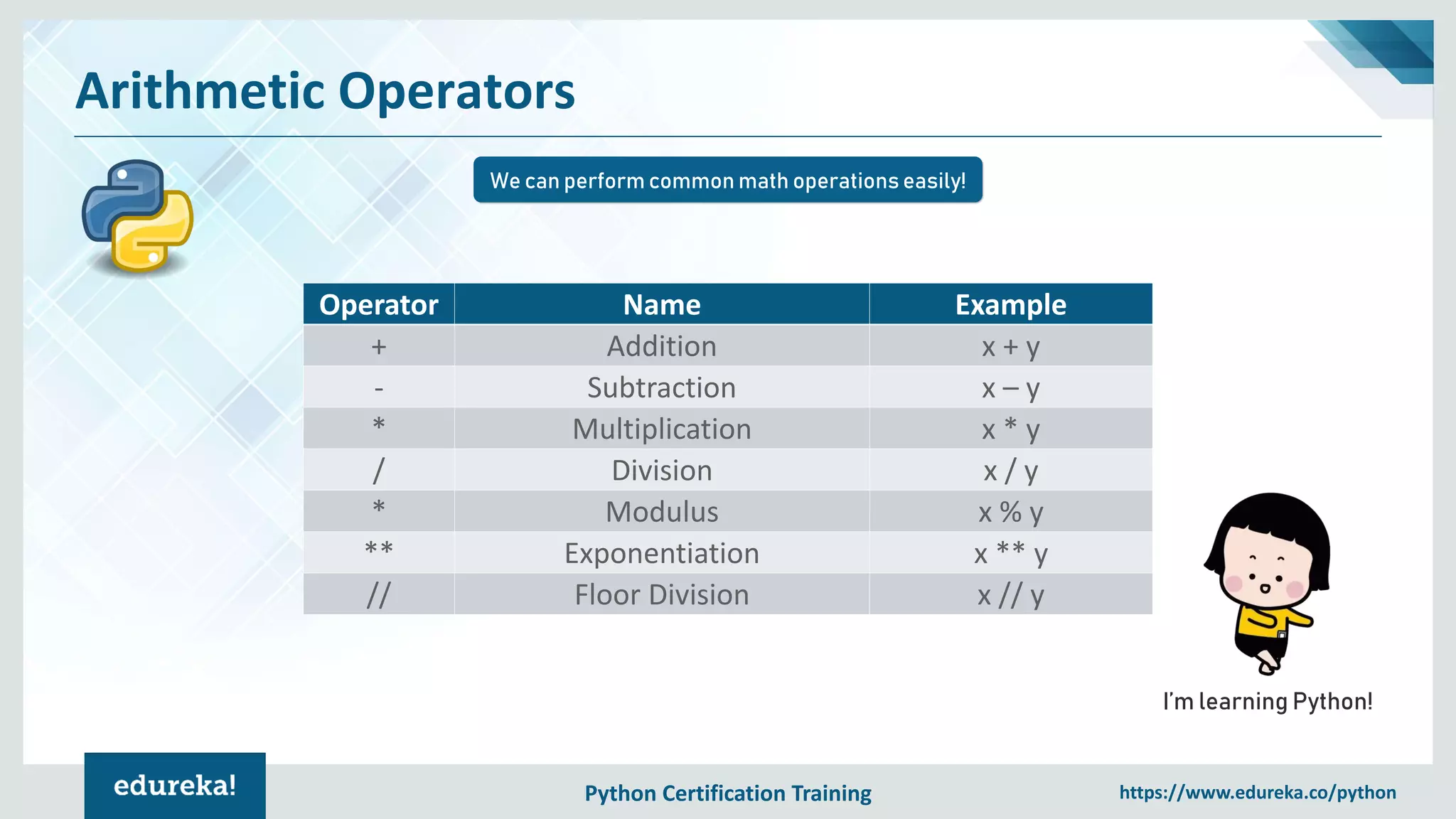 Arithmetic Operators

We can perform common math operations easily!

| Operator | Name | Example |
|---|---|---|
| + | Addition | x + y |
| - | Subtraction | x – y |
| * | Multiplication | x * y |
| / | Division | x / y |
| * | Modulus | x % y |
| ** | Exponentiation | x ** y |
| // | Floor Division | x // y |

I'm learning Python!

edureka!

Python Certification Training

https://www.edureka.co/python